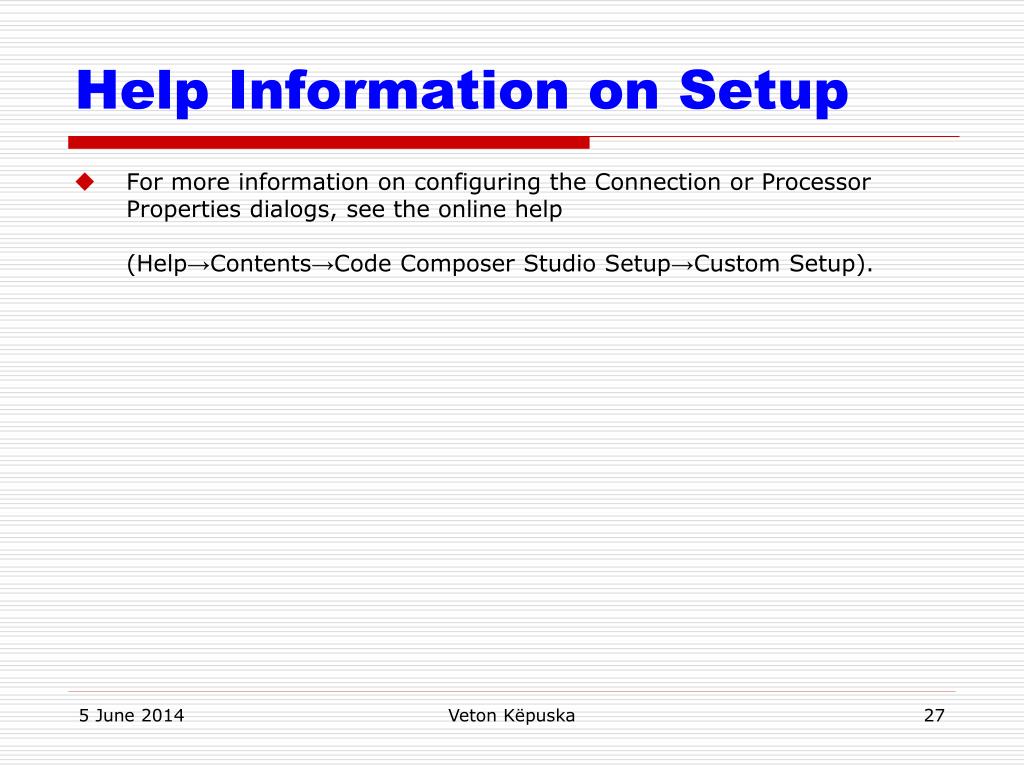 Help Information on Setup

For more information on configuring the Connection or Processor Properties dialogs, see the online help

(Help→Contents→Code Composer Studio Setup→Custom Setup).

5 June 2014

Veton Këpuska

27